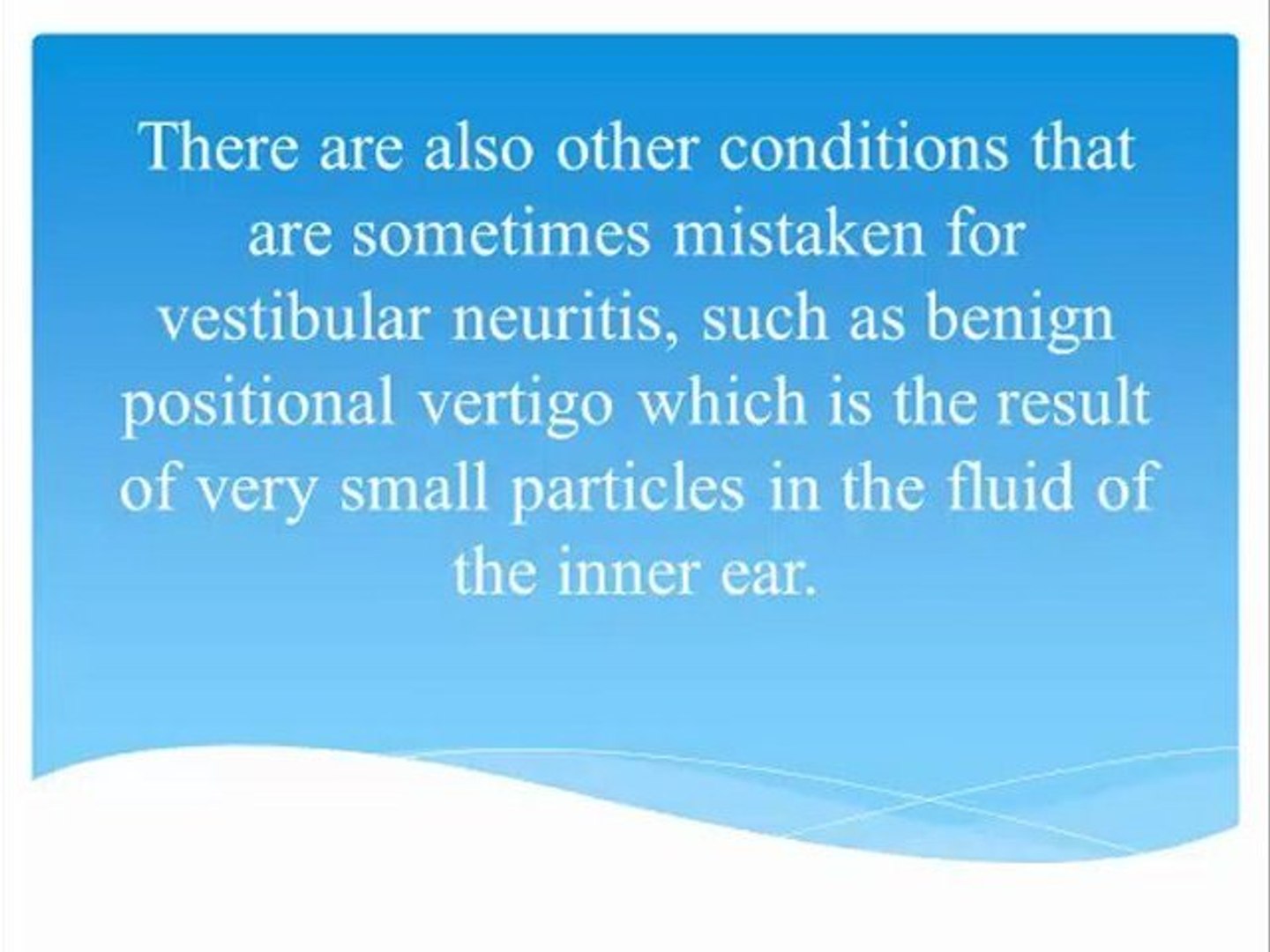 There are also other conditions that are sometimes mistaken for vestibular neuritis, such as benign positional vertigo which is the result of very small particles in the fluid of the inner ear.